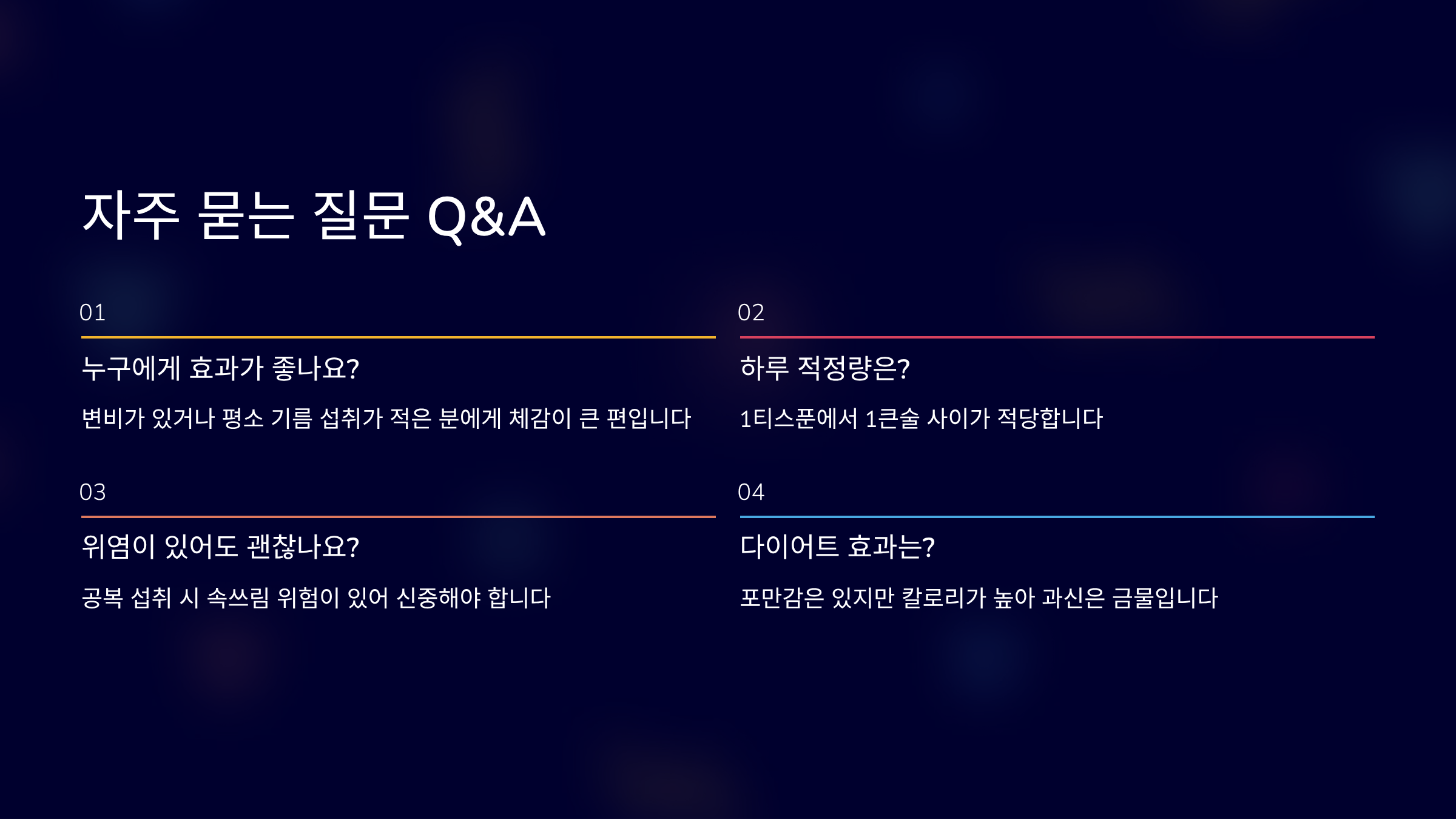 자주 묻는 질문 Q&A

01

누구에게 효과가 좋나요?

변비가 있거나 평소 기름 섭취가 적은 분에게 체감이 큰 편입니다

02

하루 적정량은?

1티스푼에서 1큰술 사이가 적당합니다

03

위염이 있어도 괜찮나요?

공복 섭취 시 속쓰림 위험이 있어 신중해야 합니다

04

다이어트 효과는?

포만감은 있지만 칼로리가 높아 과신은 금물입니다